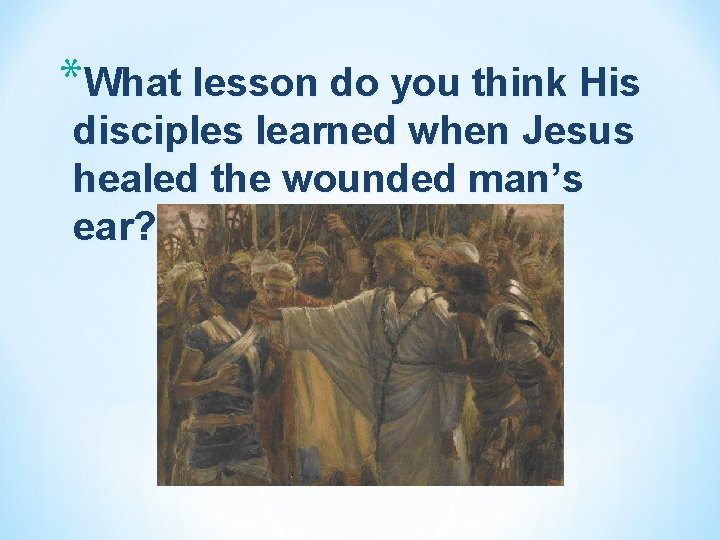 *What lesson do you think His disciples learned when Jesus healed the wounded man’s ear?